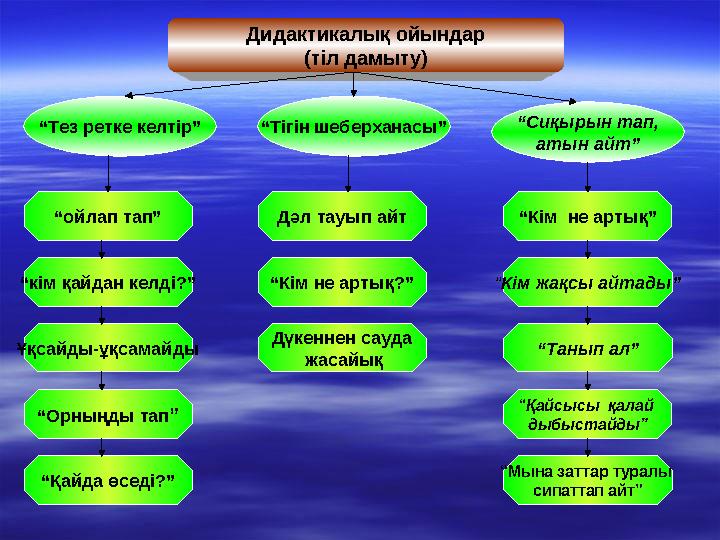 Дидактикалық ойындар
(тіл дамыту)

“Тез ретке келтір”

“ойлап тап”

“кім қайдан келді?”

Ұқсайды-ұқсамайды

“Орныңды тап”

“Қайда өседі?”

“Тігін шеберханасы”

Дәл тауып айт

“Кім не артық?”

Дүкеннен сауда жасайық

“Сиқырын тап, атын айт”

“Кім не артық”

“Кім жақсы айтады”

“Танып ал”

“Қайсысы қалай дыбыстайды”

“Мына заттар туралы сипаттап айт”